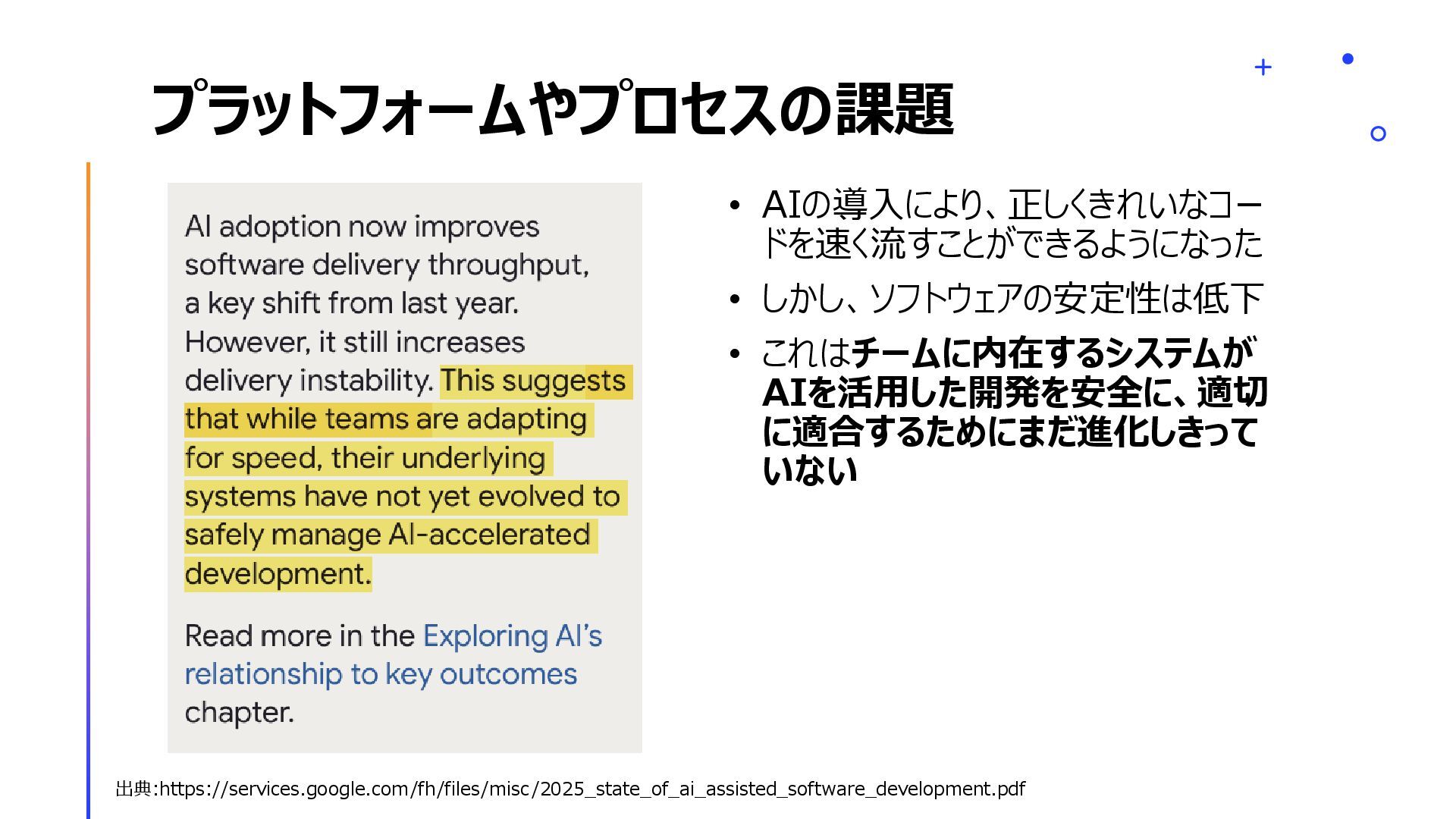 プラットフォームやプロセスの課題

AI adoption now improves software delivery throughput, a key shift from last year. However, it still increases delivery instability. This suggests that while teams are adapting for speed, their underlying systems have not yet evolved to safely manage AI-accelerated development.

Read more in the Exploring AI's relationship to key outcomes chapter.

• AIの導入により、正しくきれいなコードを速く流すことができるようになった
• しかし、ソフトウェアの安定性は低下
• これはチームに内在するシステムがAIを活用した開発を安全に、適切に適合するためにまだ進化しきっていない

出典:https://services.google.com/fh/files/misc/2025_state_of_ai_assisted_software_development.pdf